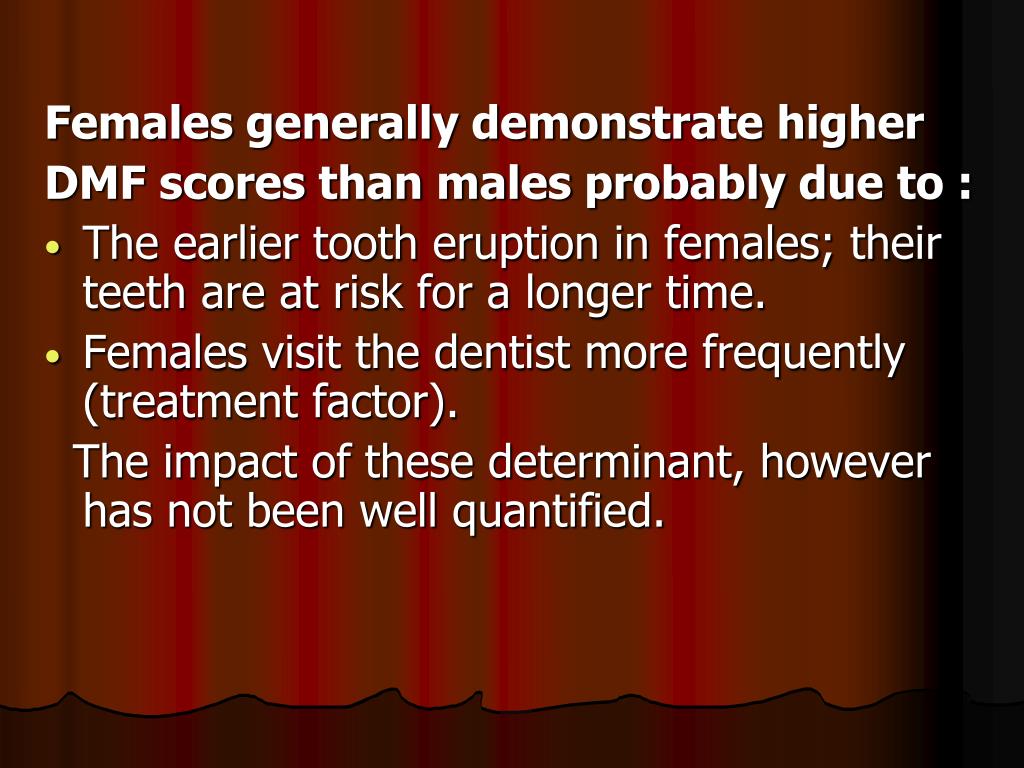 Females generally demonstrate higher DMF scores than males probably due to :

• The earlier tooth eruption in females; their teeth are at risk for a longer time.
• Females visit the dentist more frequently (treatment factor).

The impact of these determinant, however has not been well quantified.